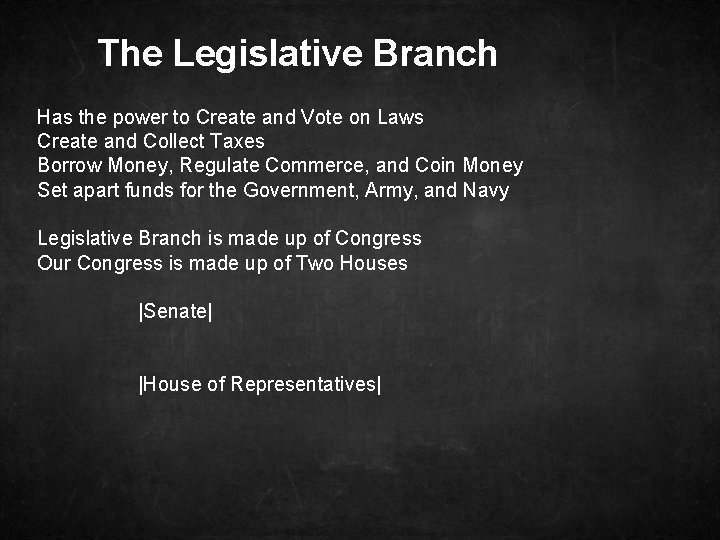 The Legislative Branch

Has the power to Create and Vote on Laws
Create and Collect Taxes
Borrow Money, Regulate Commerce, and Coin Money
Set apart funds for the Government, Army, and Navy

Legislative Branch is made up of Congress
Our Congress is made up of Two Houses

|Senate|

|House of Representatives|